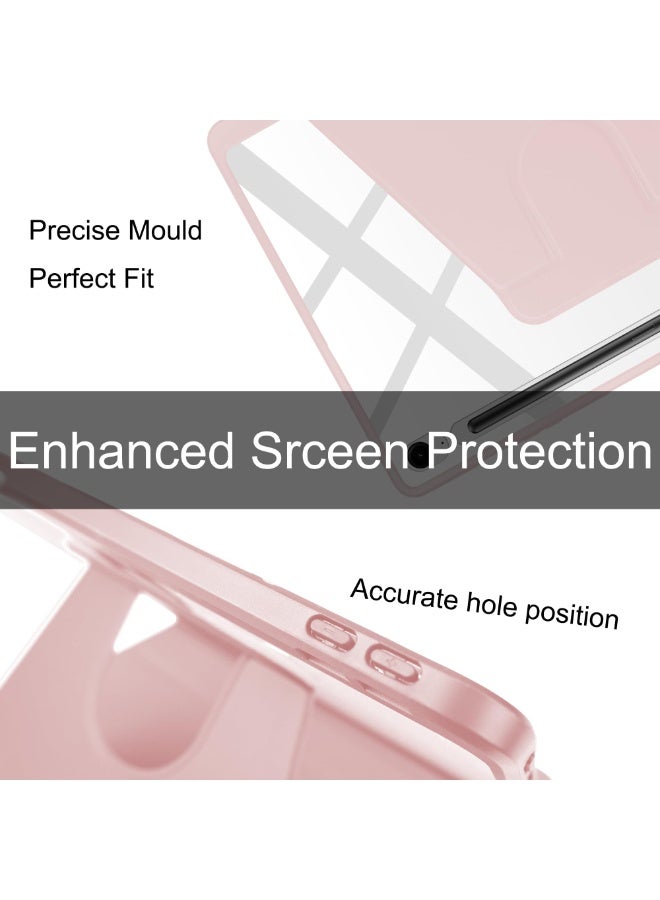 Precise Mould

Perfect Fit

Enhanced Srceen Protection

Accurate hole position